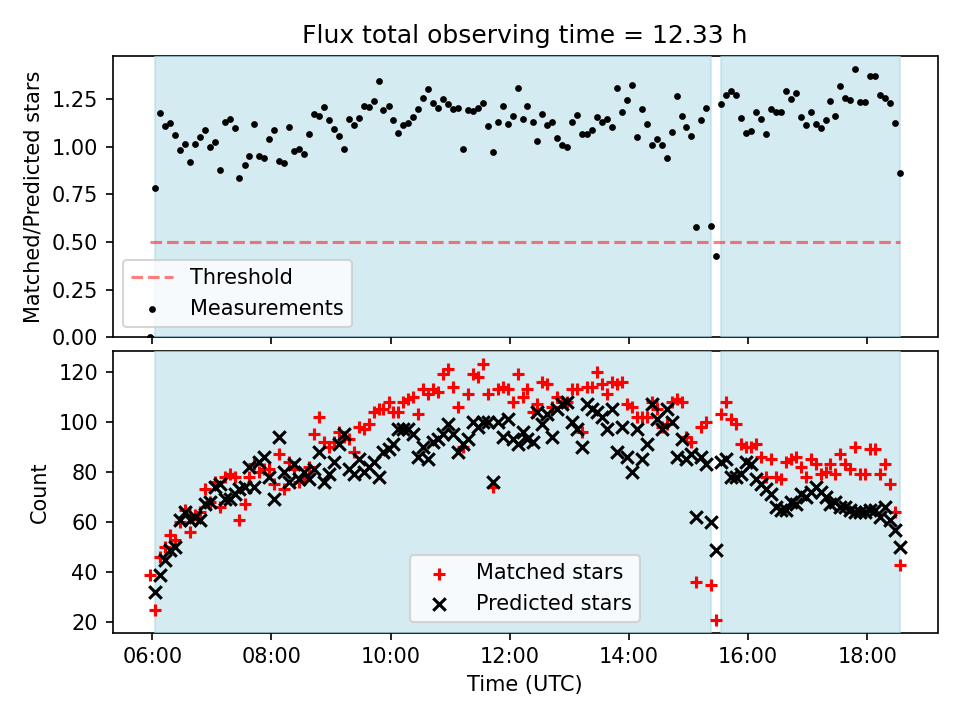 Flux total observing time = 12.33 h

Matched/Predicted stars

1.25
1.00
0.75
0.50
0.25
0.00

Threshold
Measurements

Count

120
100
80
60
40
20

Matched stars
Predicted stars

06:00
08:00
10:00
12:00
14:00
16:00
18:00

Time (UTC)